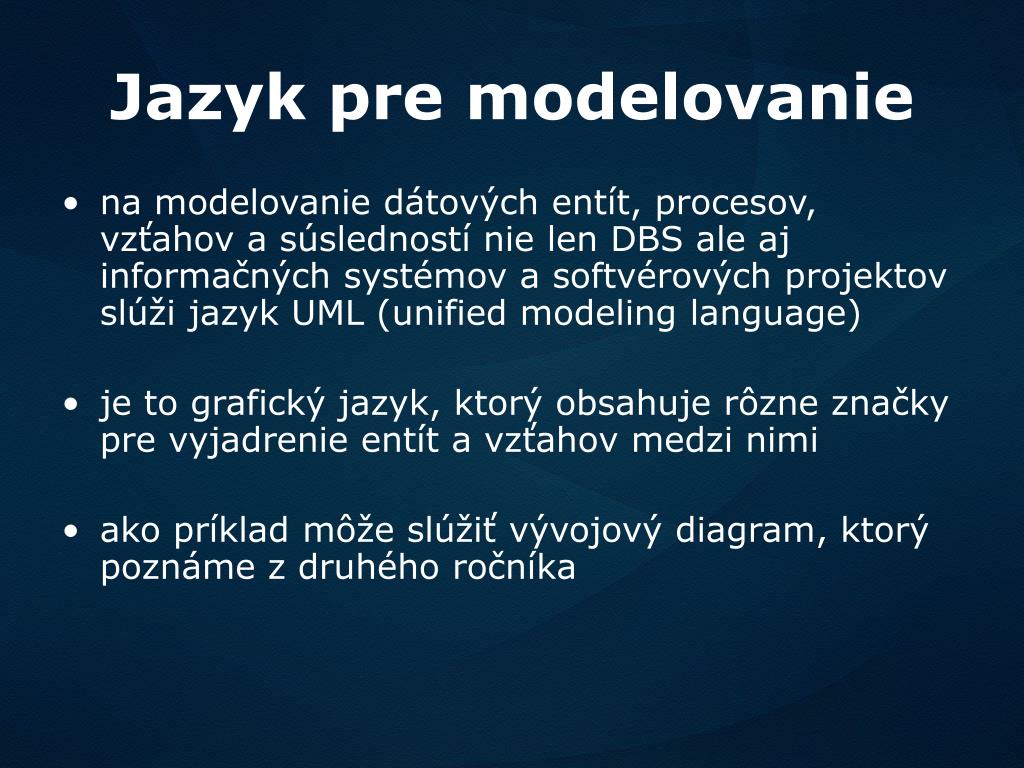 Jazyk pre modelovanie

• na modelovanie dátových entít, procesov, vzťahov a súsledností nie len DBS ale aj informačných systémov a softvérových projektov slúži jazyk UML (unified modeling language)

• je to grafický jazyk, ktorý obsahuje rôzne značky pre vyjadrenie entít a vzťahov medzi nimi

• ako príklad môže slúžiť vývojový diagram, ktorý poznáme z druhého ročníka